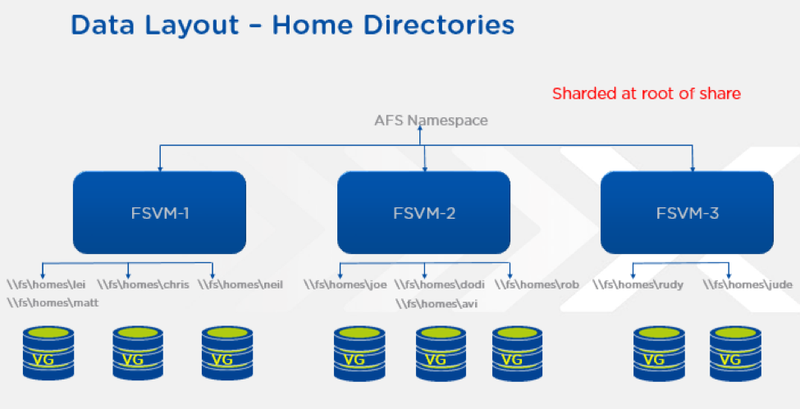 Data Layout – Home Directories

Sharded at root of share

AFS Namespace

FSVM-1

FSVM-2

FSVM-3

\\fs\homes\lei
\\fs\homes\matt

\\fs\homes\chris

\\fs\homes\neil

\\fs\homes\joe

\\fs\homes\dodi
\\fs\homes\avi

\\fs\homes\rob

\\fs\homes\rudy

\\fs\homes\jude

VG

VG

VG

VG

VG

VG

VG

VG